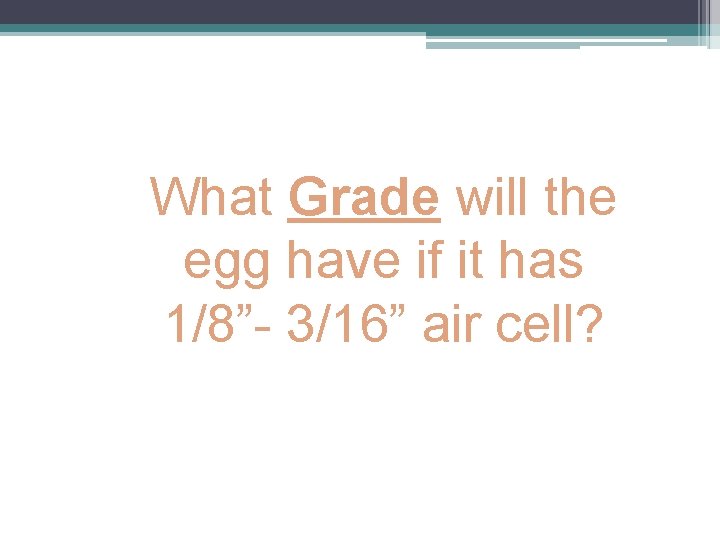 What Grade will the egg have if it has 1/8”- 3/16” air cell?